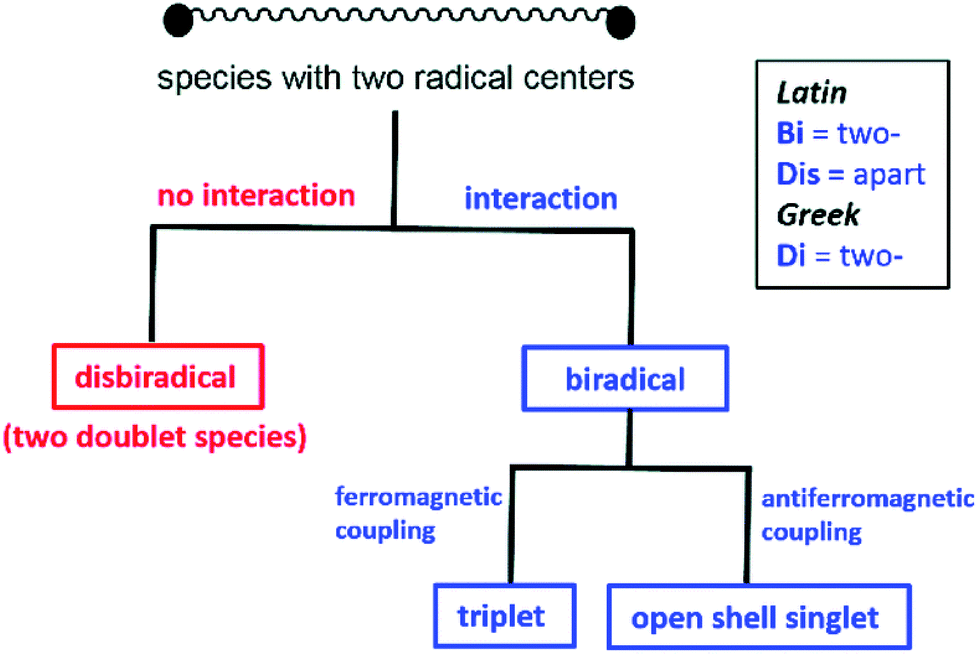 species with two radical centers

Latin
Bi = two-
Dis = apart
Greek
Di = two-

no interaction

interaction

disbiradical
(two doublet species)

biradical

ferromagnetic coupling

antiferromagnetic coupling

triplet

open shell singlet